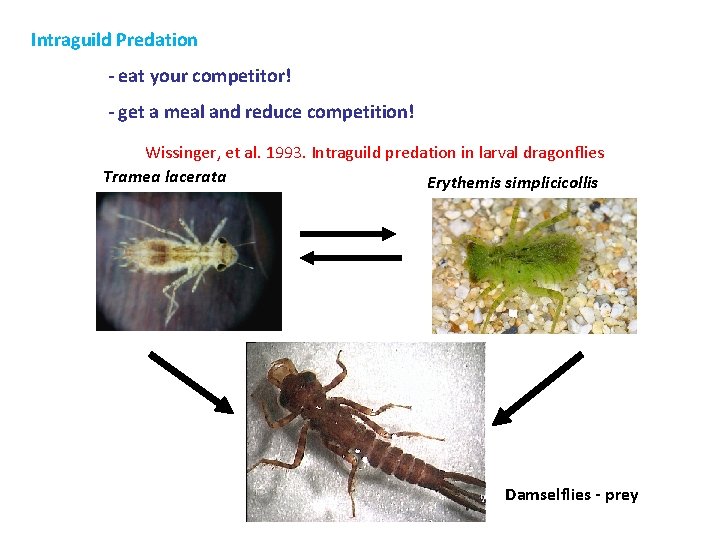 Intraguild Predation

- eat your competitor!

- get a meal and reduce competition!

Wissinger, et al. 1993. Intraguild predation in larval dragonflies

Tramea lacerata

Erythemis simplicicollis

Damselflies - prey